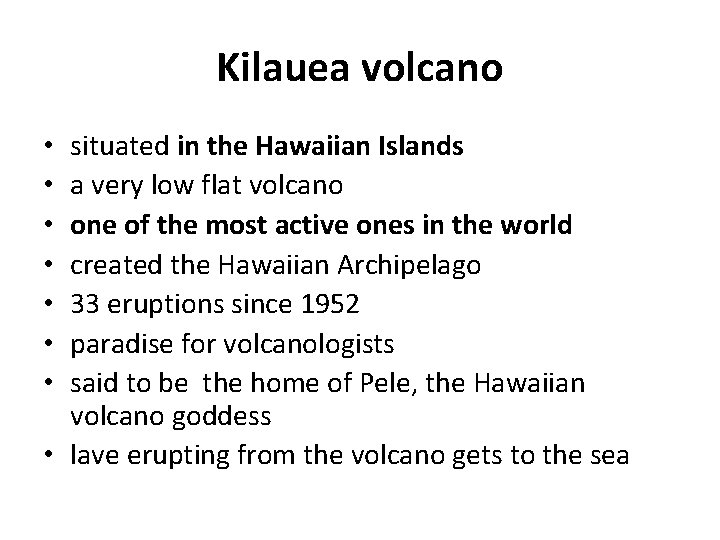 Kilauea volcano

• situated in the Hawaiian Islands
• a very low flat volcano
• one of the most active ones in the world
• created the Hawaiian Archipelago
• 33 eruptions since 1952
• paradise for volcanologists
• said to be the home of Pele, the Hawaiian volcano goddess
• lave erupting from the volcano gets to the sea